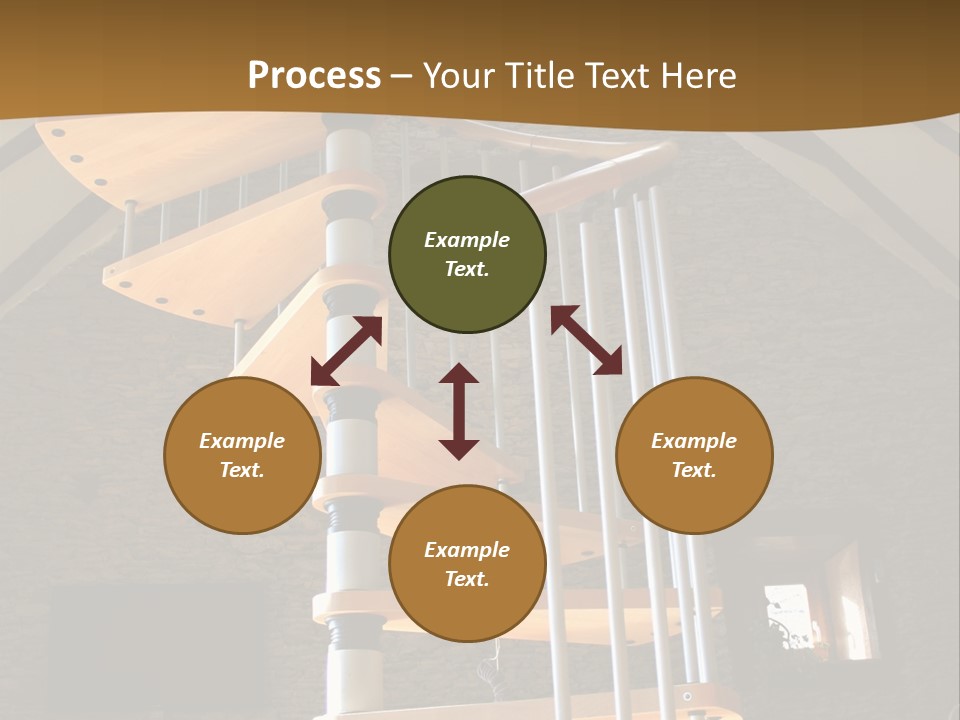 Process – Your Title Text Here

Example Text.

Example Text.

Example Text.

Example Text.